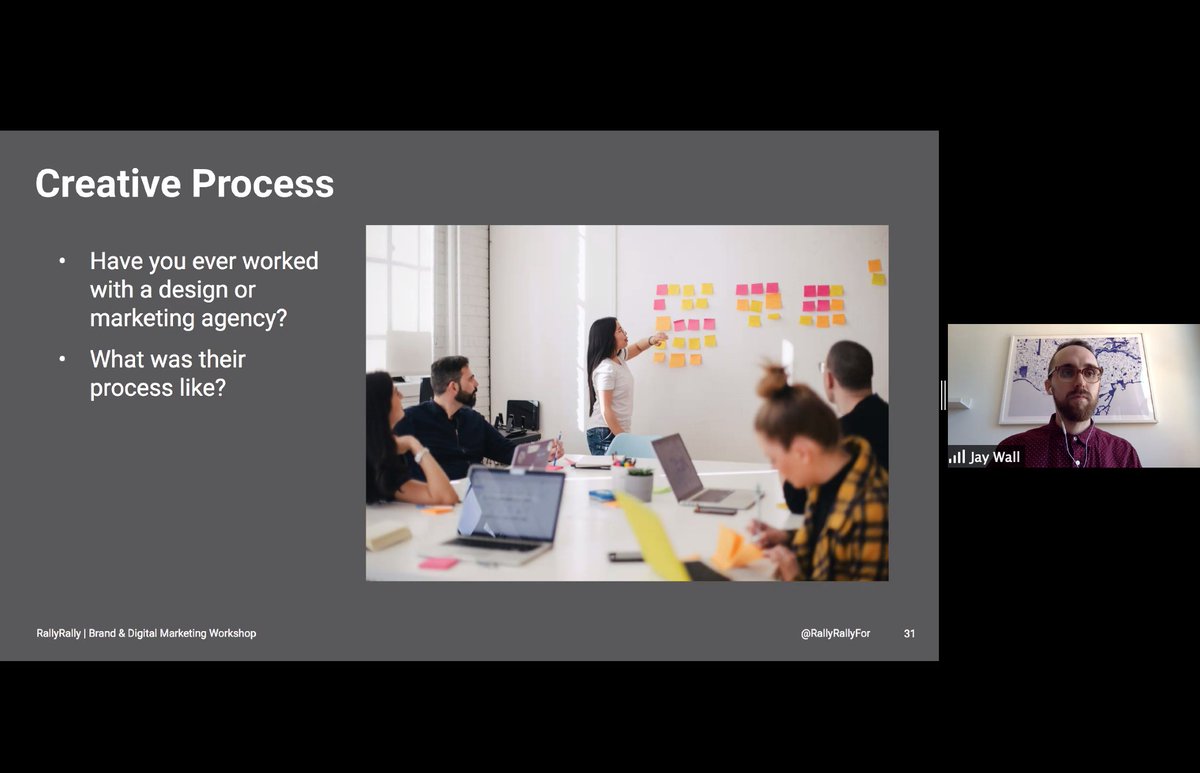 Creative Process

• Have you ever worked with a design or marketing agency?
• What was their process like?

RallyRally | Brand & Digital Marketing Workshop

@RallyRallyFor

31

Jay Wall